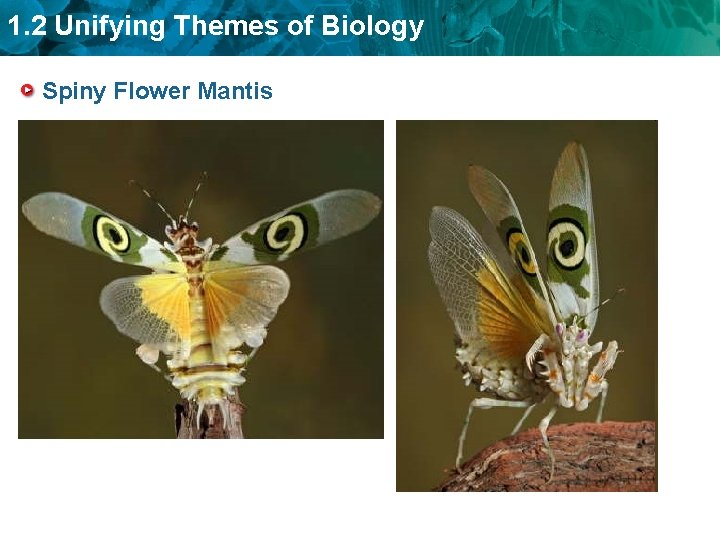 1.2 Unifying Themes of Biology

Spiny Flower Mantis